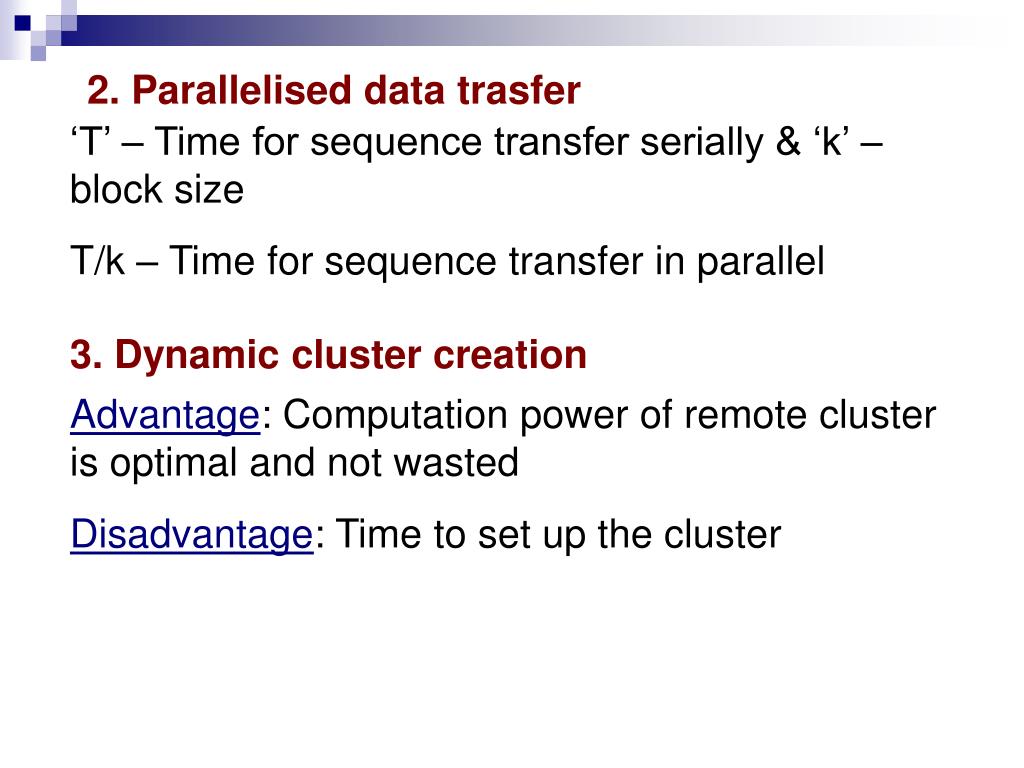 2. Parallelised data trasfer

‘T’ – Time for sequence transfer serially & ‘k’ – block size

T/k – Time for sequence transfer in parallel

3. Dynamic cluster creation

Advantage: Computation power of remote cluster is optimal and not wasted

Disadvantage: Time to set up the cluster